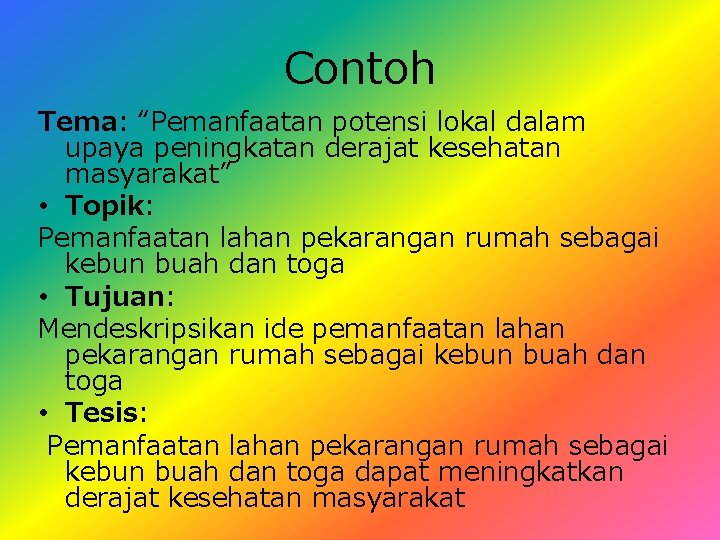 Contoh

Tema: “Pemanfaatan potensi lokal dalam upaya peningkatan derajat kesehatan masyarakat”

• Topik:

Pemanfaatan lahan pekarangan rumah sebagai kebun buah dan toga

• Tujuan:

Mendeskripsikan ide pemanfaatan lahan pekarangan rumah sebagai kebun buah dan toga

• Tesis:

Pemanfaatan lahan pekarangan rumah sebagai kebun buah dan toga dapat meningkatkan derajat kesehatan masyarakat